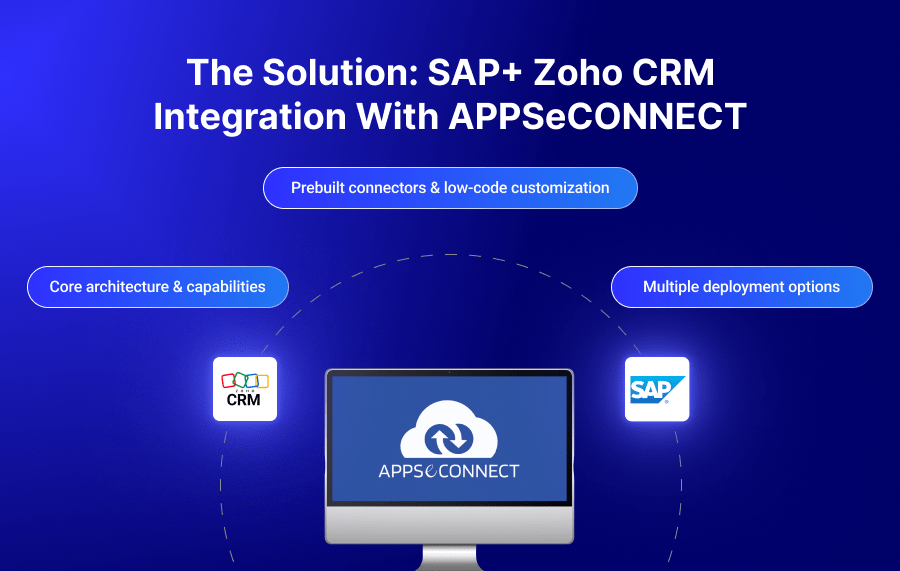 The Solution: SAP+ Zoho CRM Integration With APPSeCONNECT

Prebuilt connectors & low-code customization

Core architecture & capabilities

Multiple deployment options

ZOHO
CRM

SAP

APPSeCONNECT